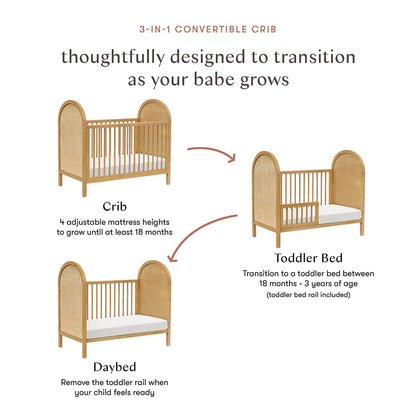 3-IN-1 CONVERTIBLE CRIB

thoughtfully designed to transition as your babe grows

Crib
4 adjustable mattress heights to grow until at least 18 months

Toddler Bed
Transition to a toddler bed between 18 months - 3 years of age
(toddler bed rail included)

Daybed
Remove the toddler rail when your child feels ready